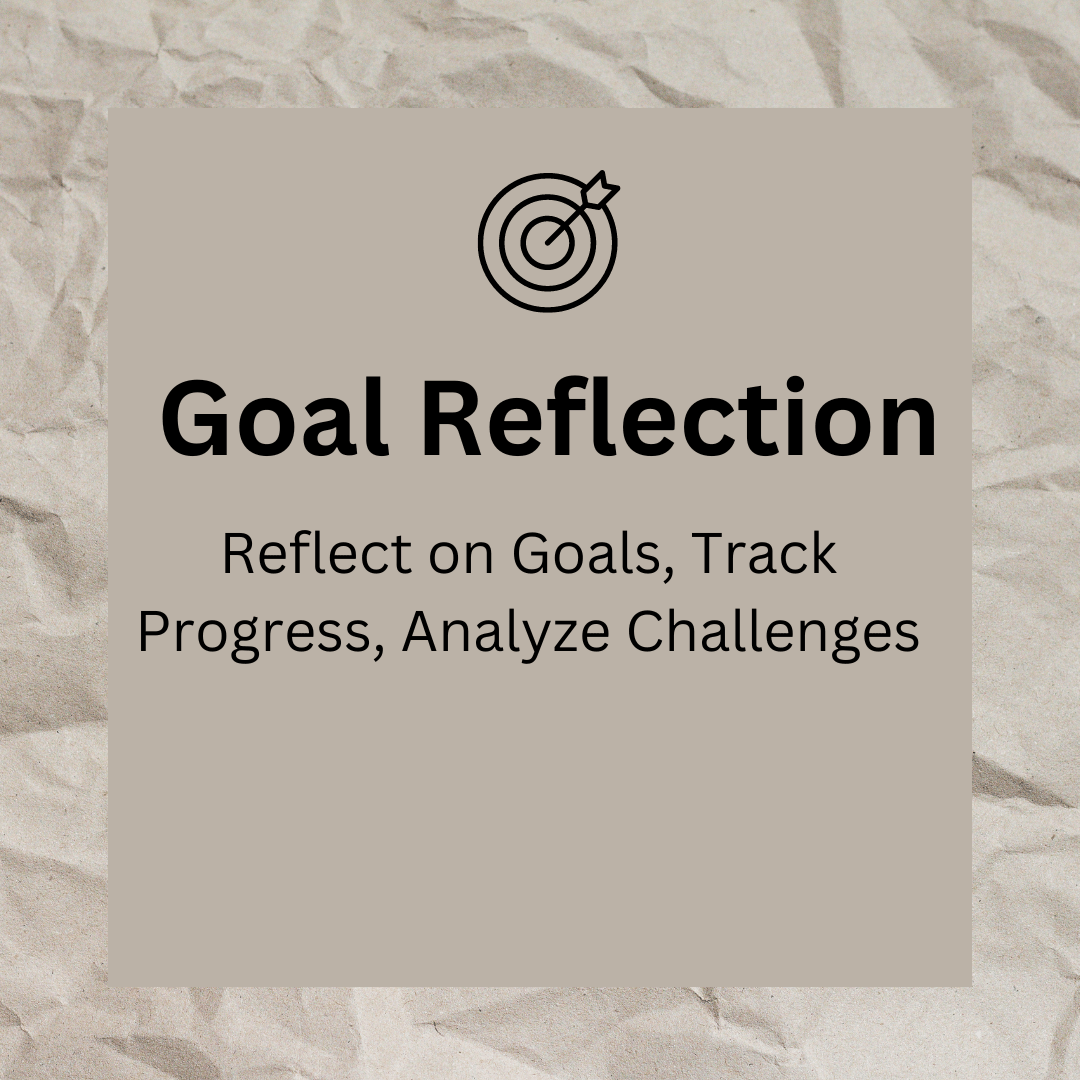 Goal Reflection

Reflect on Goals, Track Progress, Analyze Challenges